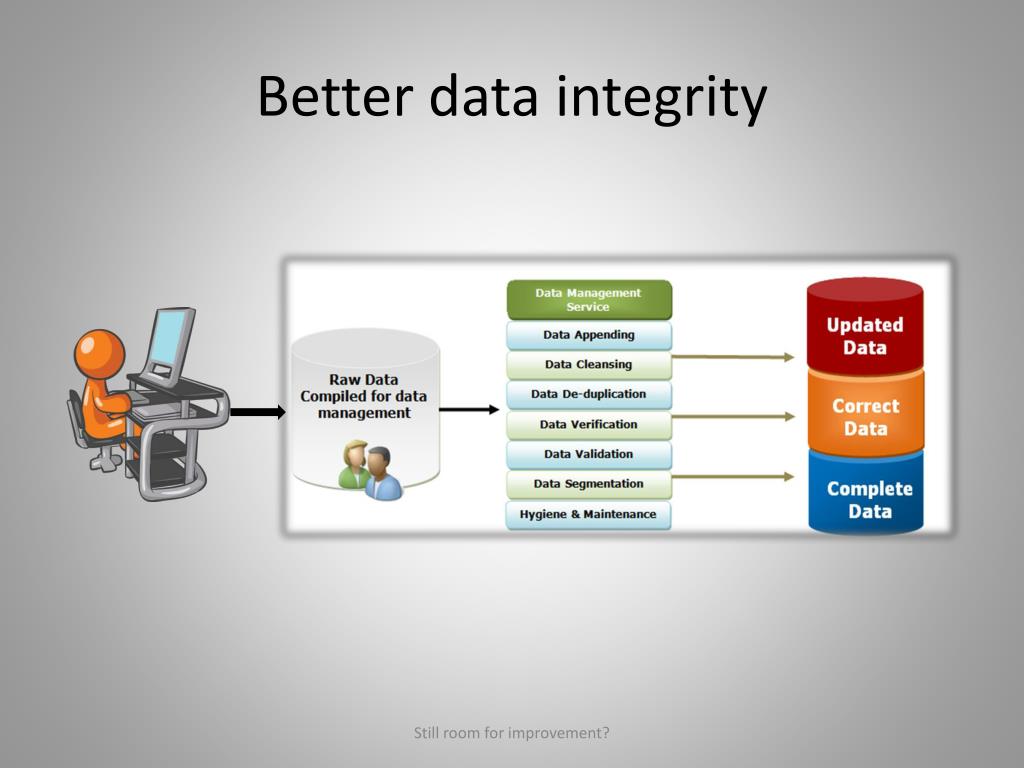 Better data integrity

Raw Data Compiled for data management

Data Management Service

Data Appending

Data Cleansing

Data De-duplication

Data Verification

Data Validation

Data Segmentation

Hygiene & Maintenance

Updated Data

Correct Data

Complete Data

Still room for improvement?